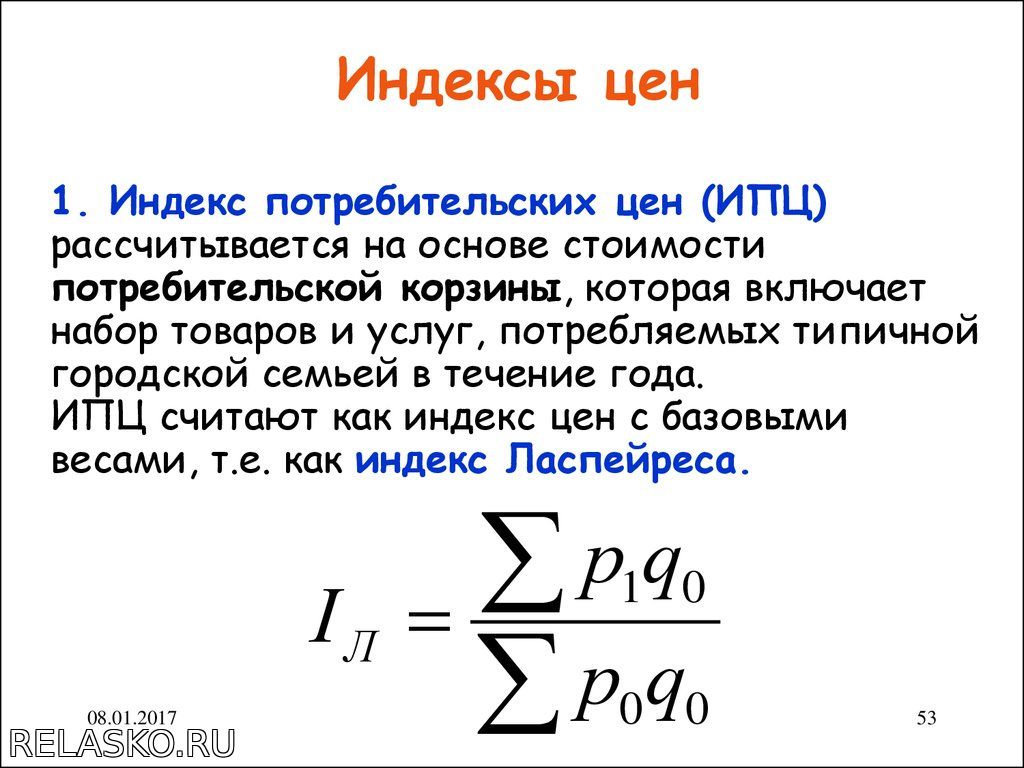 Индексы цен

1. Индекс потребительских цен (ИПЦ) рассчитывается на основе стоимости потребительской корзины, которая включает набор товаров и услуг, потребляемых типичной городской семьей в течение года.
ИПЦ считают как индекс цен с базовыми весами, т.е. как индекс Ласпейреса.

$I_Л = \frac{\sum p_1 q_0}{\sum p_0 q_0}$

08.01.2017

53

RELASKO.RU